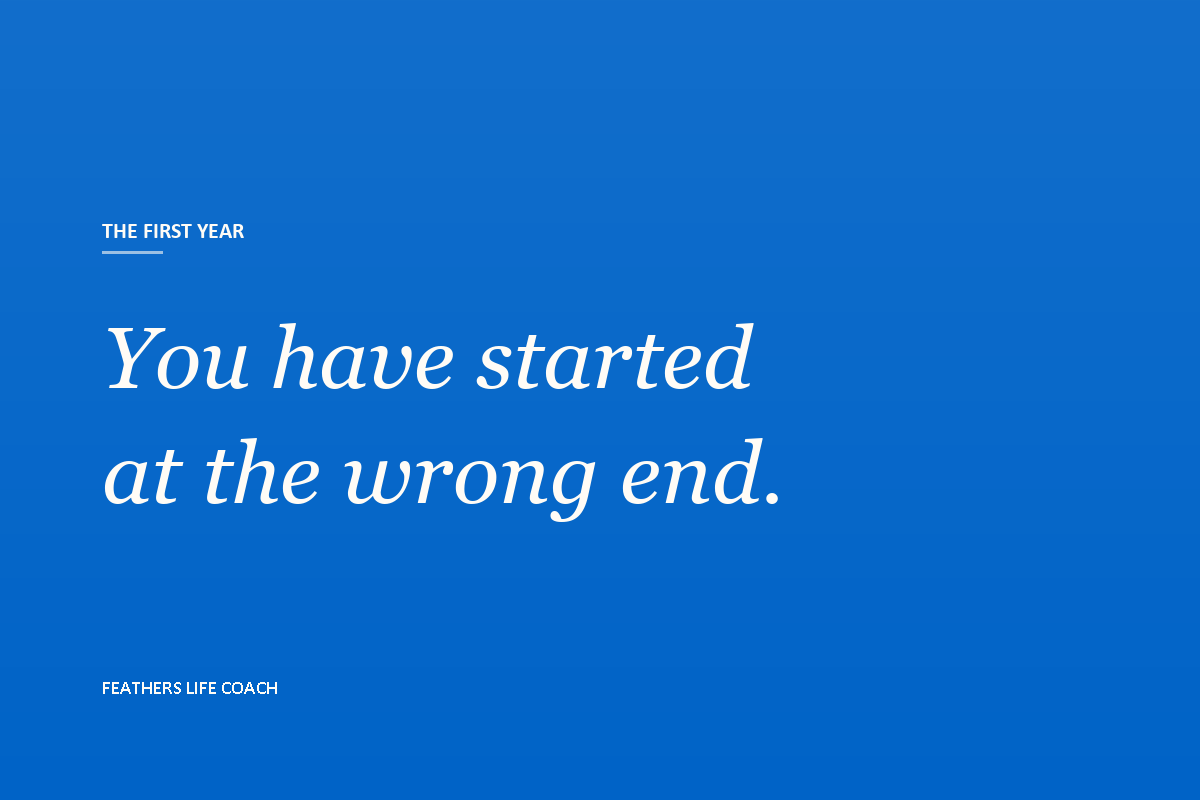 THE FIRST YEAR

You have started at the wrong end.

FEATHERS LIFE COACH